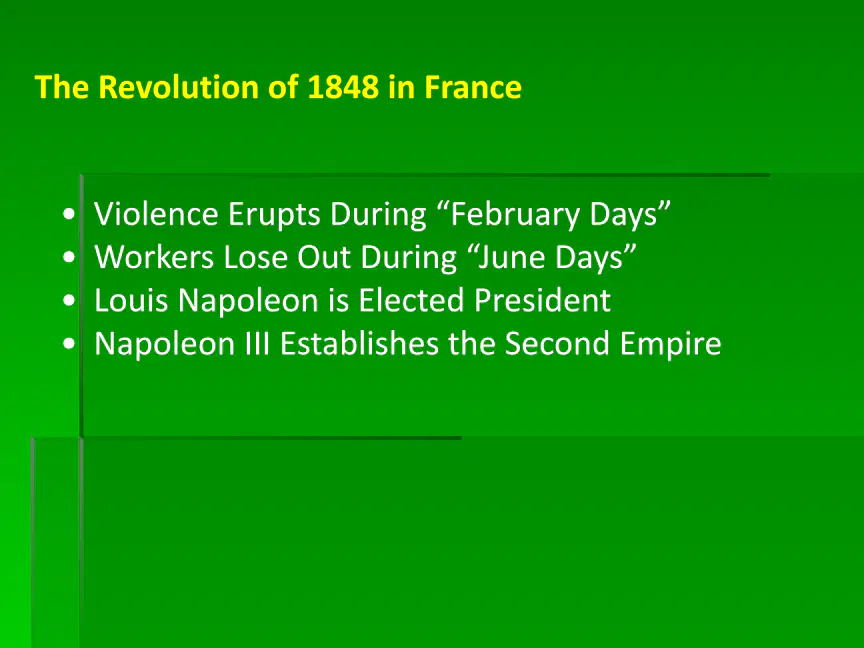 The Revolution of 1848 in France

• Violence Erupts During “February Days”
• Workers Lose Out During “June Days”
• Louis Napoleon is Elected President
• Napoleon III Establishes the Second Empire